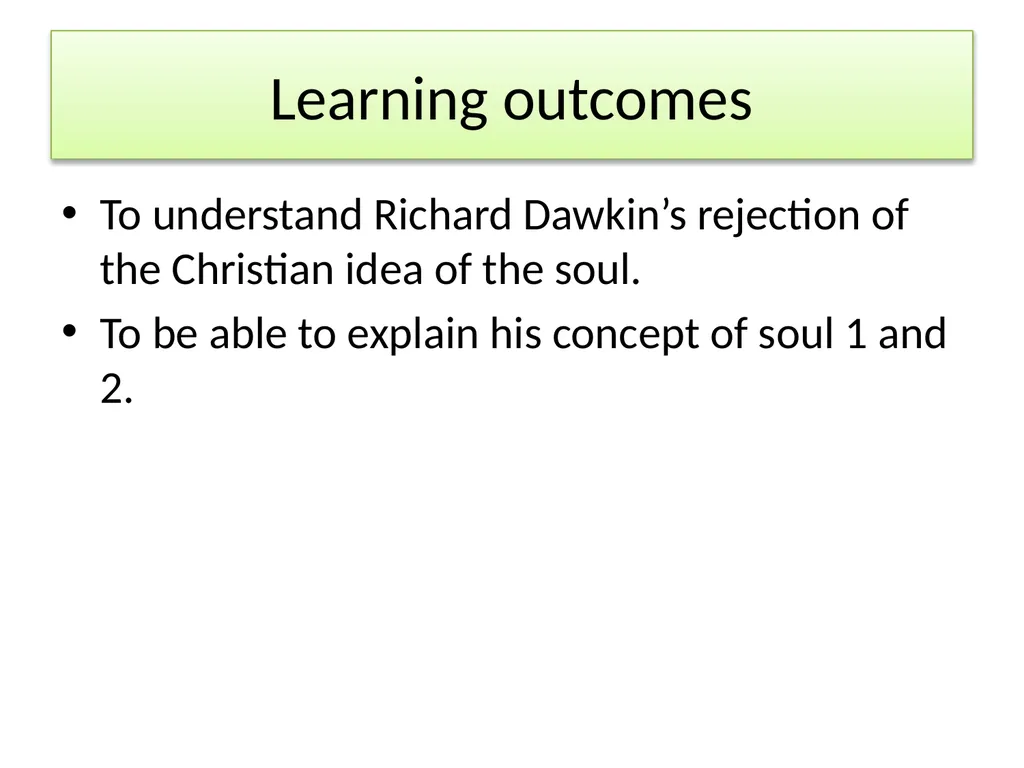 Learning outcomes

• To understand Richard Dawkin’s rejection of the Christian idea of the soul.
• To be able to explain his concept of soul 1 and 2.